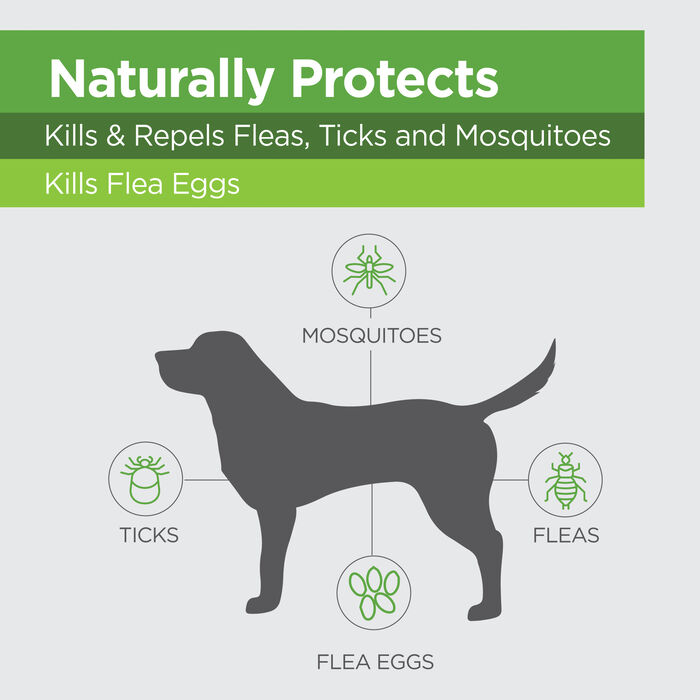 Naturally Protects

Kills & Repels Fleas, Ticks and Mosquitoes

Kills Flea Eggs

MOSQUITOES

TICKS

FLEAS

FLEA EGGS